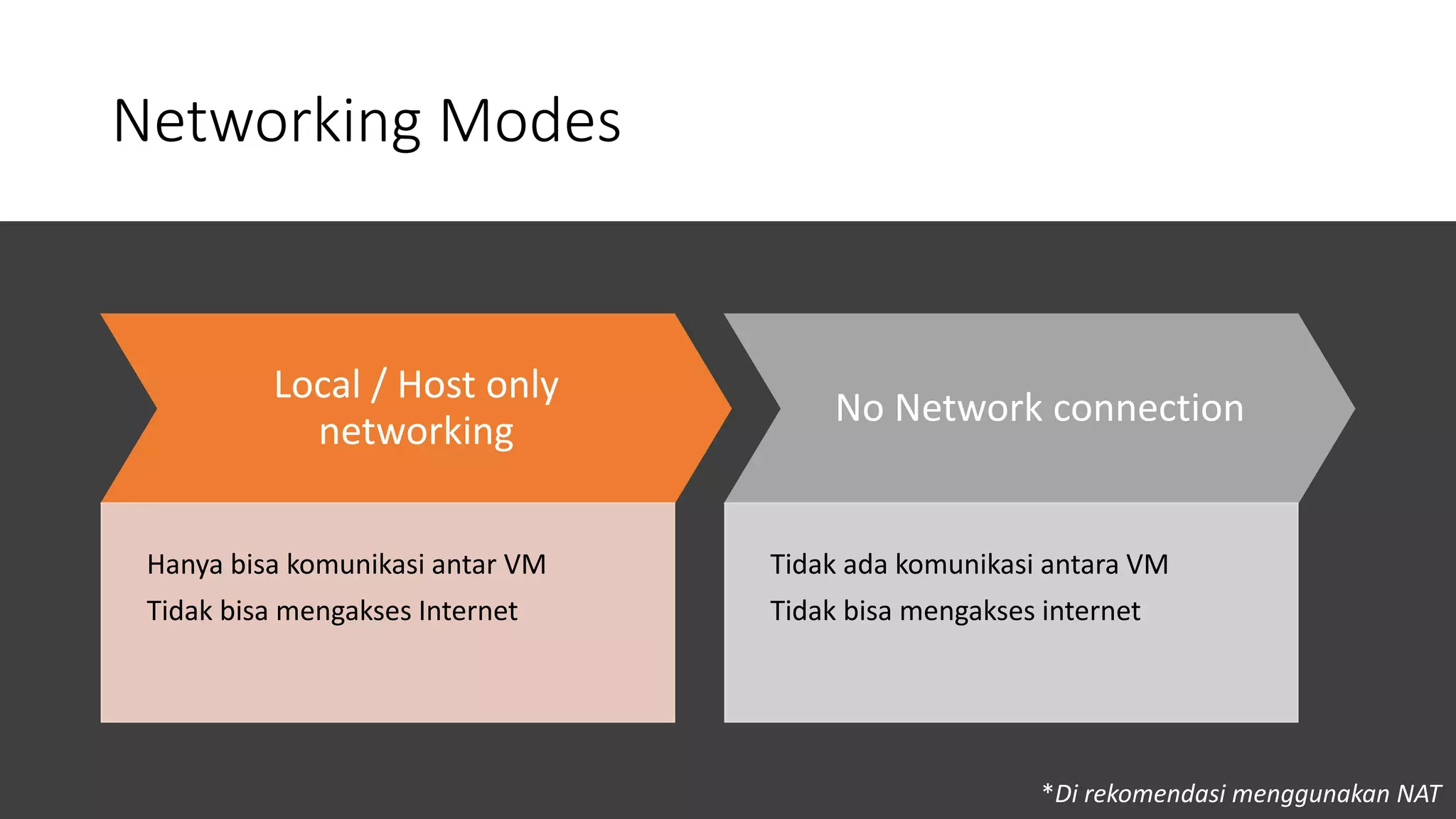 Networking Modes

Local / Host only networking

Hanya bisa komunikasi antar VM

Tidak bisa mengakses Internet

No Network connection

Tidak ada komunikasi antara VM

Tidak bisa mengakses internet

*Di rekomendasi menggunakan NAT